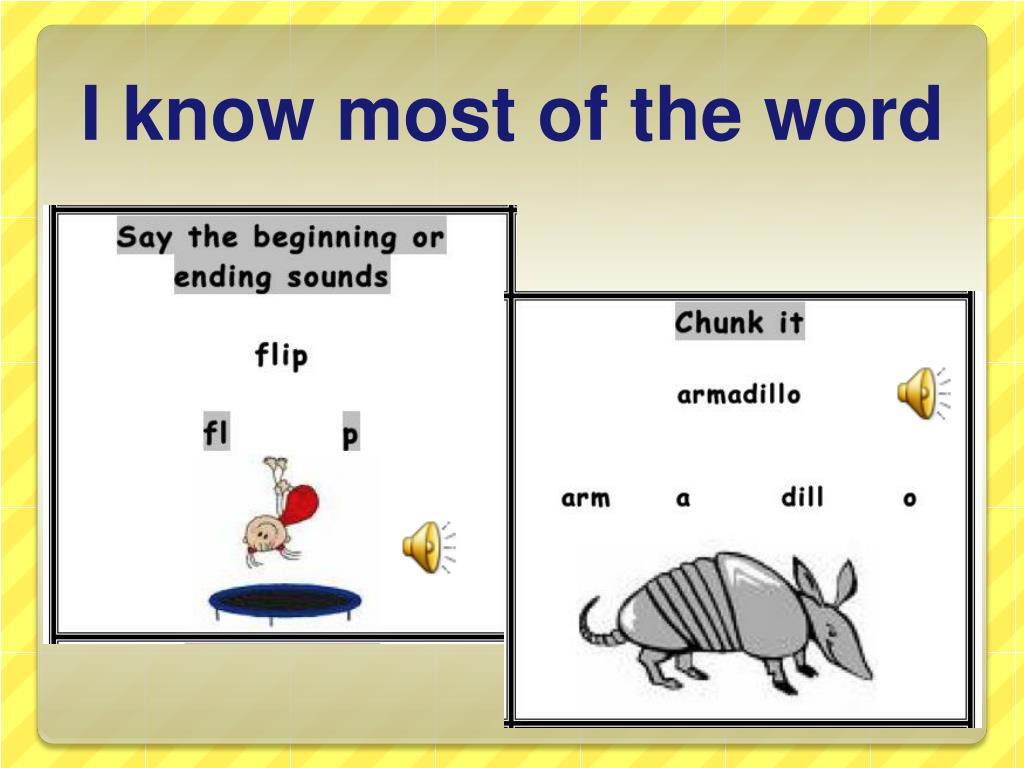 I know most of the word

Say the beginning or ending sounds

flip

fl p

Chunk it

armadillo

arm a dill o